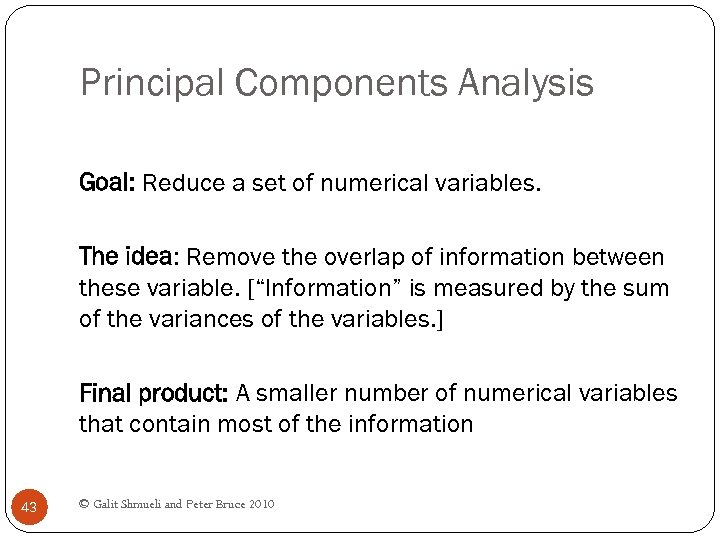 Principal Components Analysis

Goal: Reduce a set of numerical variables.

The idea: Remove the overlap of information between these variable. [“Information” is measured by the sum of the variances of the variables.]

Final product: A smaller number of numerical variables that contain most of the information

43

© Galit Shmueli and Peter Bruce 2010